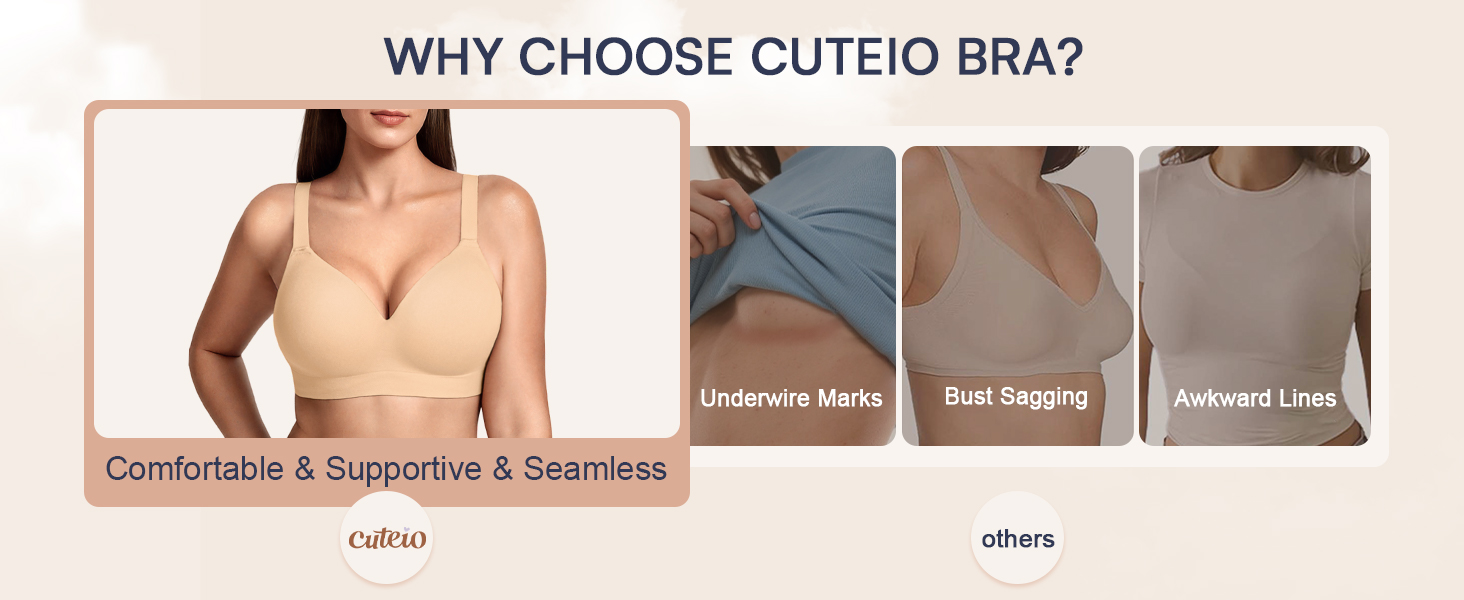 WHY CHOOSE CUTEIO BRA?

Comfortable & Supportive & Seamless

Underwire Marks

Bust Sagging

Awkward Lines

cuteio

others